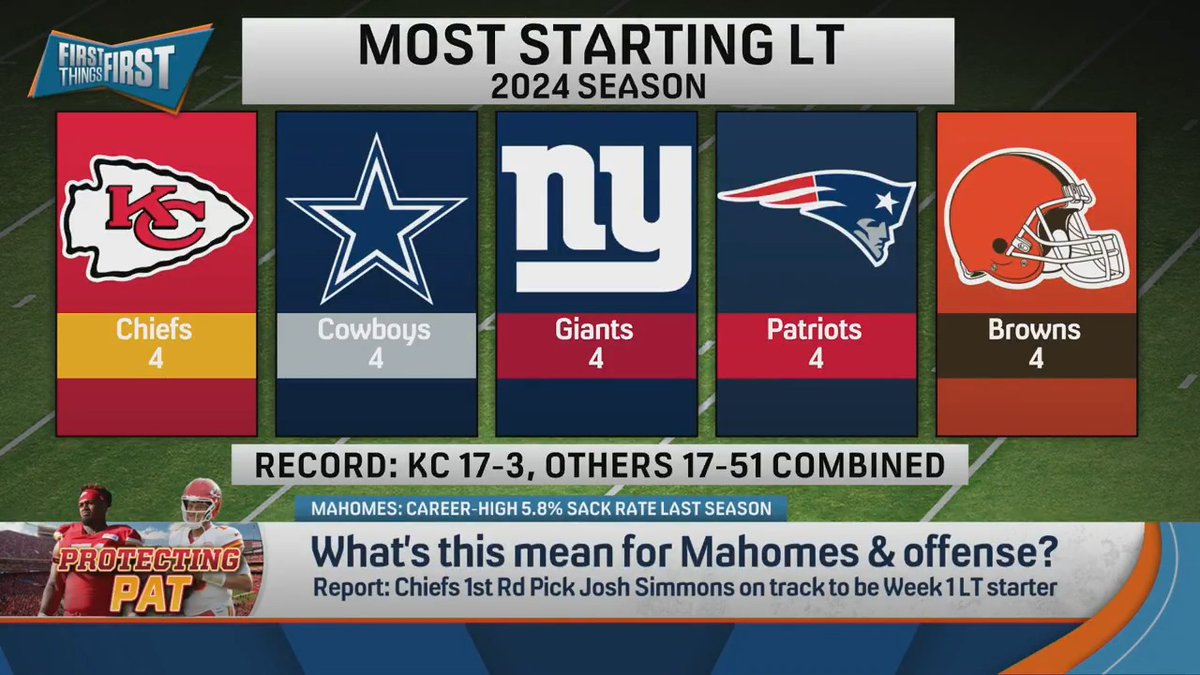 FIRST THINGS FIRST

MOST STARTING LT
2024 SEASON

KC

Chiefs
4

Cowboys
4

ny

Giants
4

Patriots
4

Browns
4

RECORD: KC 17-3, OTHERS 17-51 COMBINED

MAHOMES: CAREER-HIGH 5.8% SACK RATE LAST SEASON

PROTECTING PAT

What's this mean for Mahomes & offense?
Report: Chiefs 1st Rd Pick Josh Simmons on track to be Week 1 LT starter